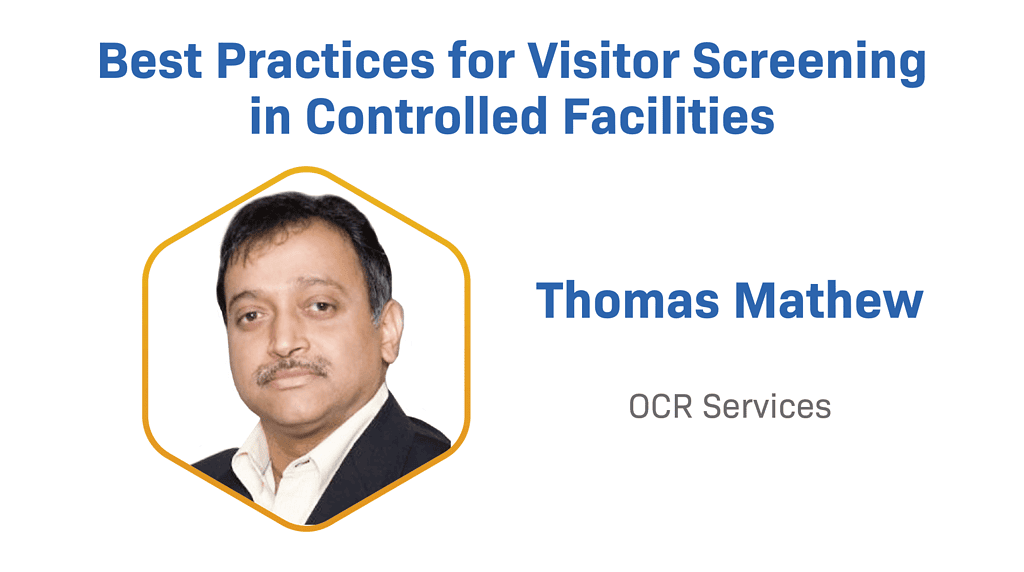 Best Practices for Visitor Screening in Controlled Facilities

Thomas Mathew

OCR Services